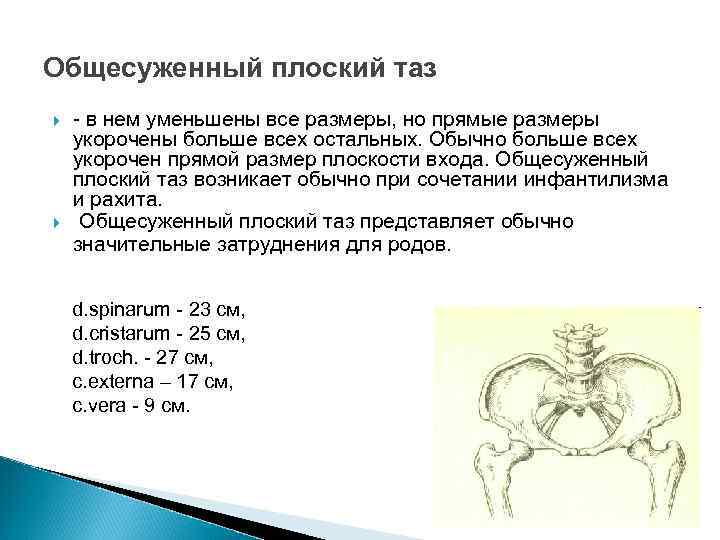 Общесуженный плоский таз

- в нем уменьшены все размеры, но прямые размеры укорочены больше всех остальных. Обычно больше всех укорочен прямой размер плоскости входа. Общесуженный плоский таз возникает обычно при сочетании инфантилизма и рахита.

Общесуженный плоский таз представляет обычно значительные затруднения для родов.

d.spinarum - 23 см,
d.cristarum - 25 см,
d.troch. - 27 см,
c.externa – 17 см,
c.vera - 9 см.